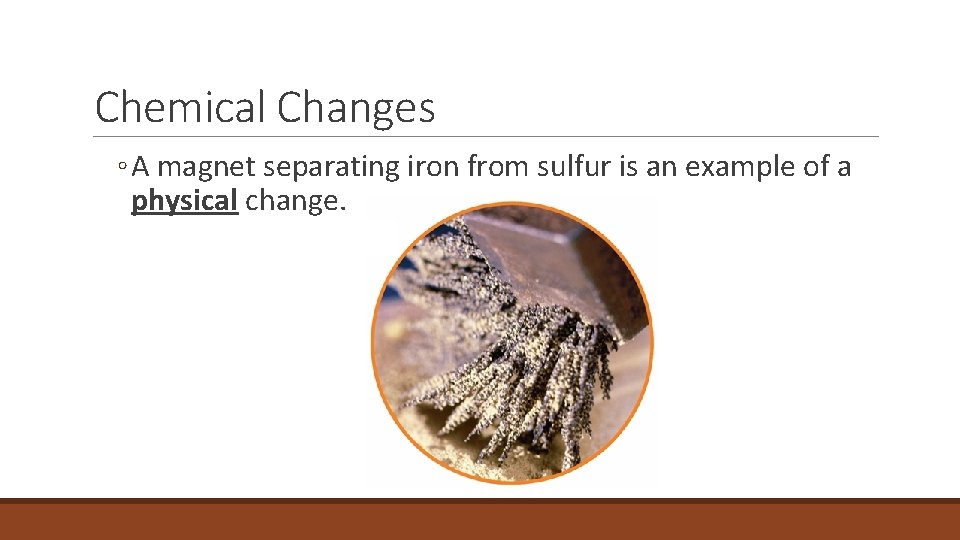 Chemical Changes

◦ A magnet separating iron from sulfur is an example of a physical change.